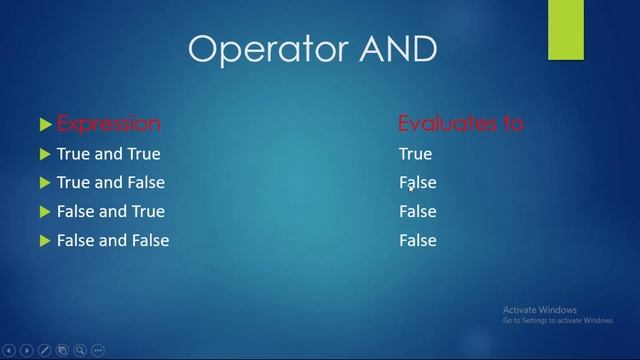 Operator AND

| Expression | Evaluates to |
|---|---|
| True and True | True |
| True and False | False |
| False and True | False |
| False and False | False |

Activate Windows
Go to Settings to activate Windows.